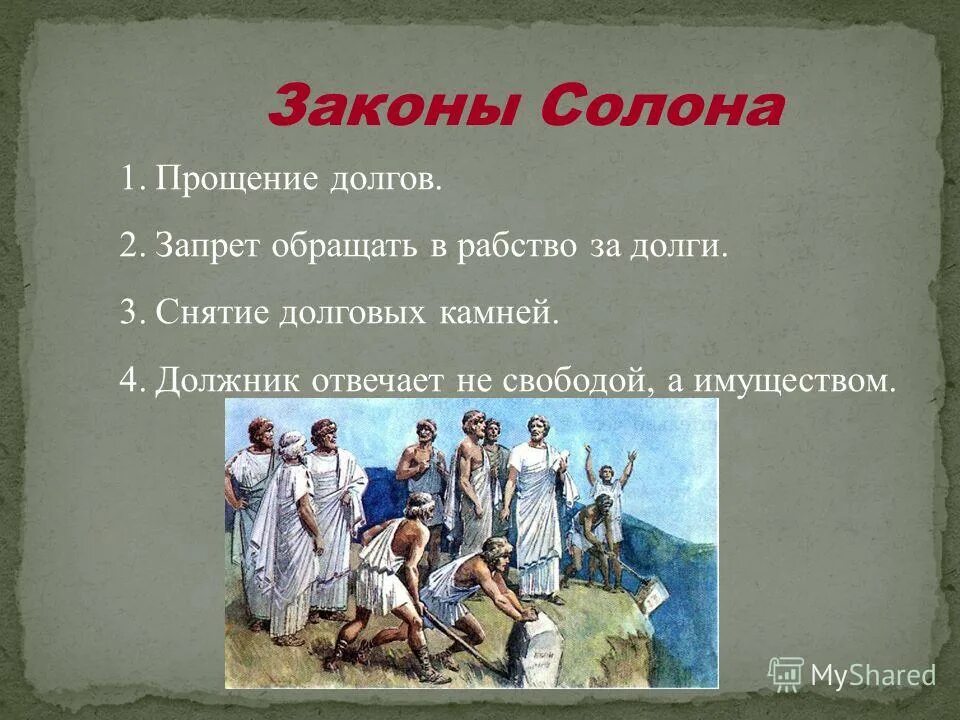 Законы Солона

1. Прощение долгов.

2. Запрет обращать в рабство за долги.

3. Снятие долговых камней.

4. Должник отвечает не свободой, а имуществом.

MyShared